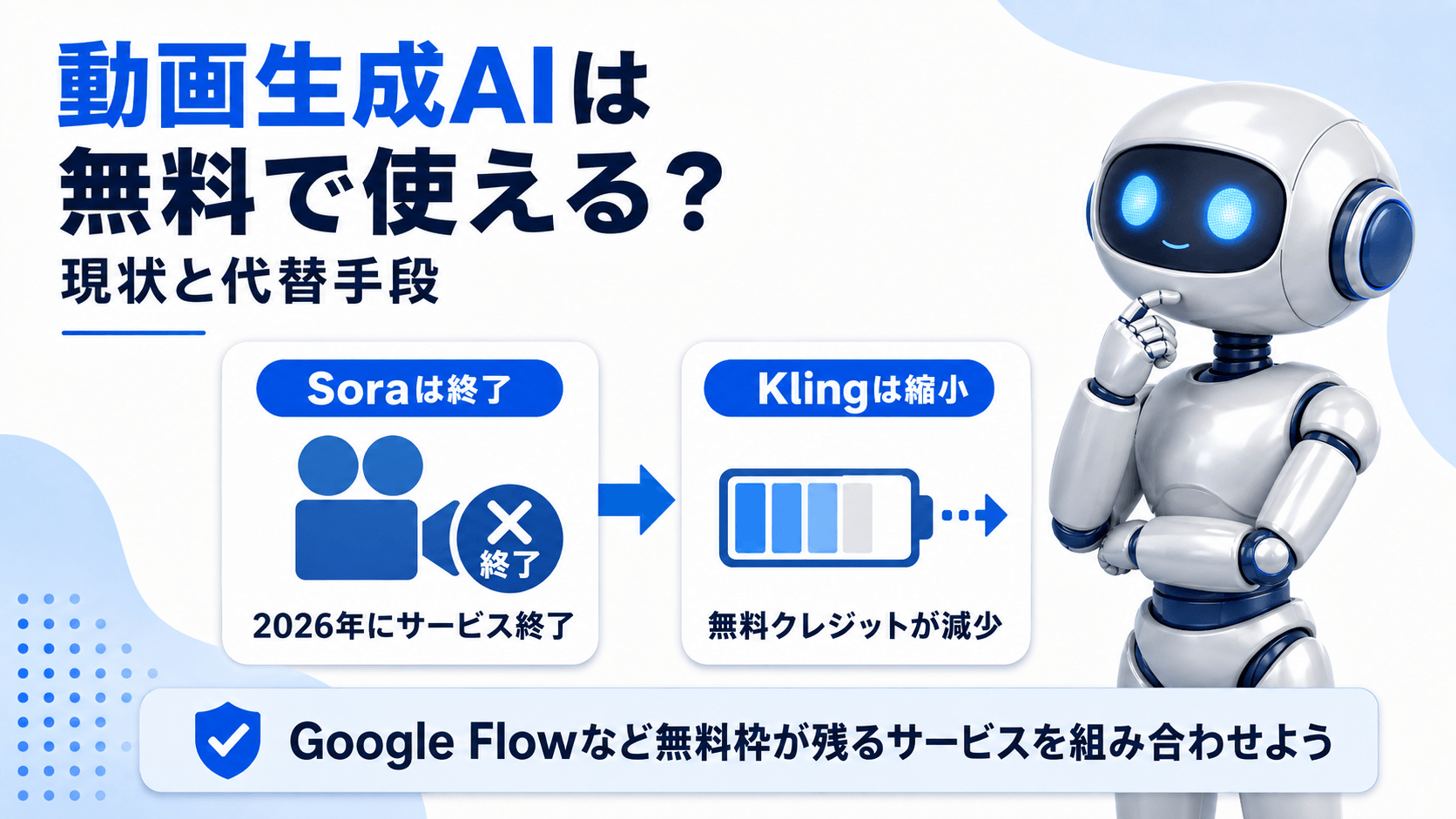 動画生成AIは
無料で使える？
現状と代替手段

Soraは終了

終了

2026年にサービス終了

Klingは縮小

無料クレジットが減少

Google Flowなど無料枠が残るサービスを組み合わせよう